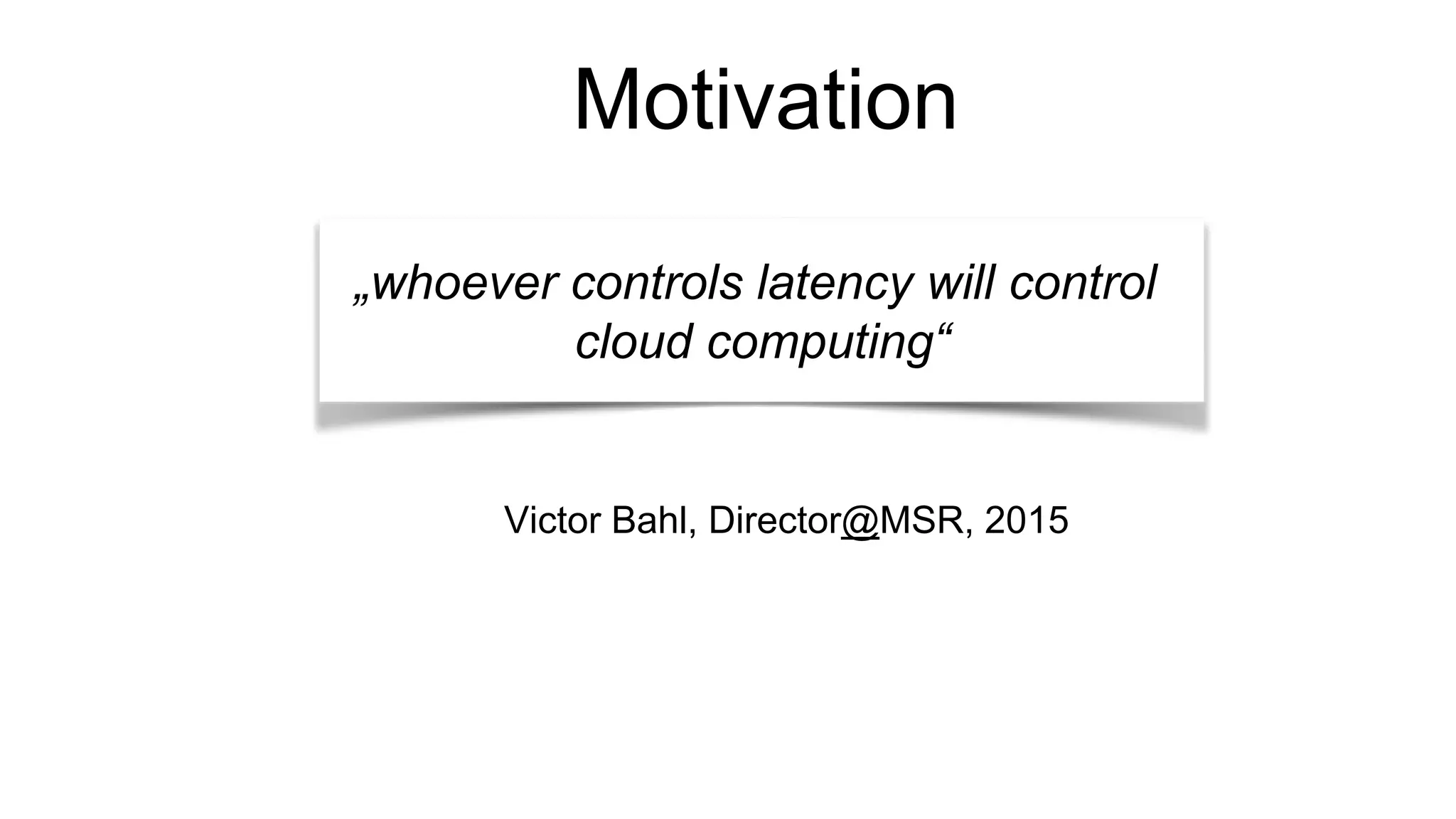 Motivation

„whoever controls latency will control cloud computing“

Victor Bahl, Director@MSR, 2015